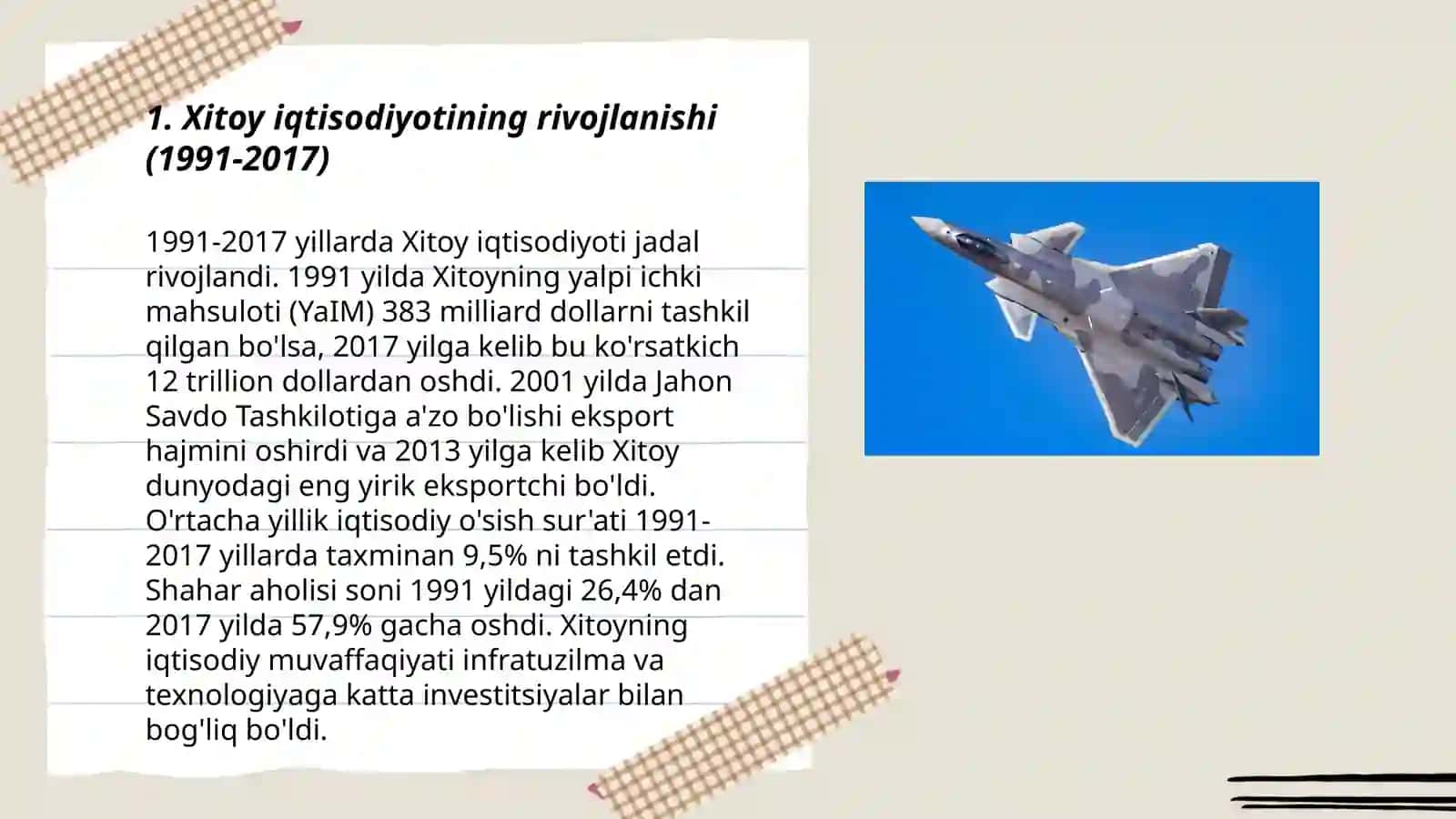 1. Xitoy iqtisodiyotining rivojlanishi (1991-2017)

1991-2017 yillarda Xitoy iqtisodiyoti jadal rivojlandi. 1991 yilda Xitoyning yalpi ichki mahsuloti (YaIM) 383 milliard dollarni tashkil qilgan bo'lsa, 2017 yilga kelib bu ko'rsatkich 12 trillion dollardan oshdi. 2001 yilda Jahon Savdo Tashkilotiga a'zo bo'lishi eksport hajmini oshirdi va 2013 yilga kelib Xitoy dunyodagi eng yirik eksportchi bo'ldi. O'rtacha yillik iqtisodiy o'sish sur'ati 1991-2017 yillarda taxminan 9,5% ni tashkil etdi. Shahar aholisi soni 1991 yildagi 26,4% dan 2017 yilda 57,9% gacha oshdi. Xitoyning iqtisodiy muvaffaqiyati infratuzilma va texnologiyaga katta investitsiyalar bilan bog'liq bo'ldi.